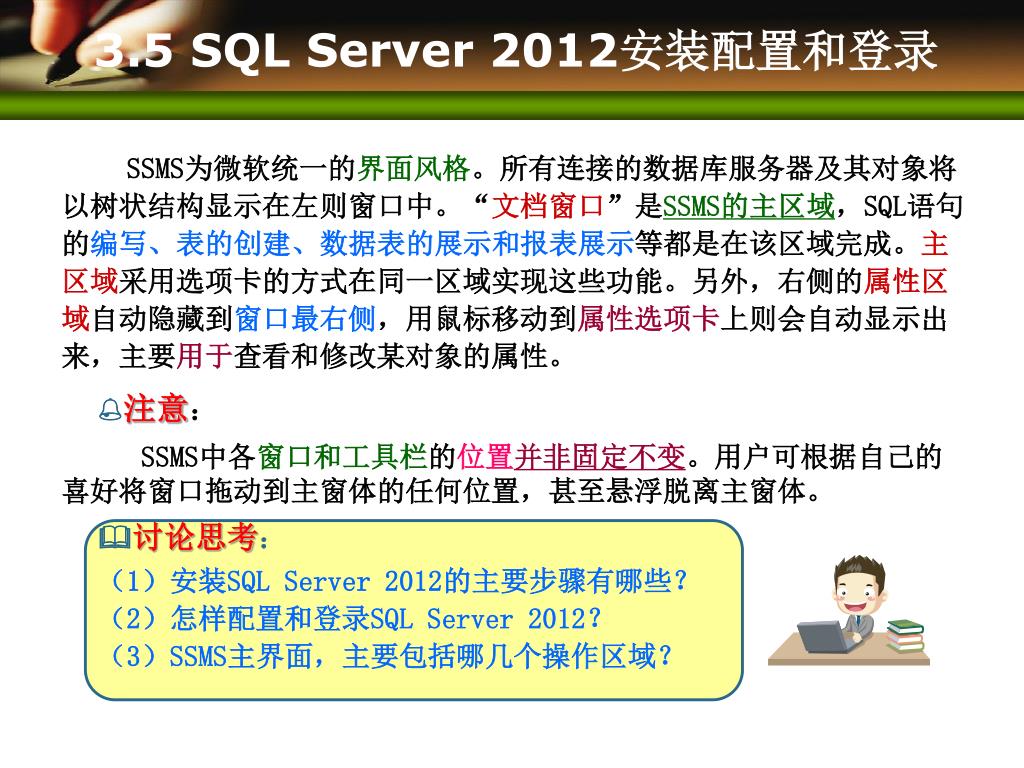 3.5 SQL Server 2012安装配置和登录

SSMS为微软统一的界面风格。所有连接的数据库服务器及其对象将以树状结构显示在左则窗口中。“文档窗口”是SSMS的主区域，SQL语句的编写、表的创建、数据表的展示和报表展示等都是在该区域完成。主区域采用选项卡的方式在同一区域实现这些功能。另外，右侧的属性区域自动隐藏到窗口最右侧，用鼠标移动到属性选项卡上则会自动显示出来，主要用于查看和修改某对象的属性。

注意：

SSMS中各窗口和工具栏的位置并非固定不变。用户可根据自己的喜好将窗口拖动到主窗体的任何位置，甚至悬浮脱离主窗体。

讨论思考：
（1）安装SQL Server 2012的主要步骤有哪些？
（2）怎样配置和登录SQL Server 2012？
（3）SSMS主界面，主要包括哪几个操作区域？